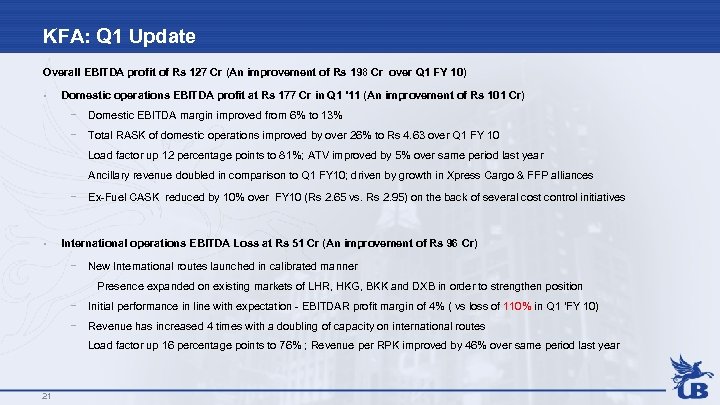 KFA: Q1 Update

Overall EBITDA profit of Rs 127 Cr (An improvement of Rs 198 Cr over Q1 FY 10)

• Domestic operations EBITDA profit at Rs 177 Cr in Q1 '11 (An improvement of Rs 101 Cr)

− Domestic EBITDA margin improved from 6% to 13%

− Total RASK of domestic operations improved by over 26% to Rs 4.63 over Q1 FY 10

Load factor up 12 percentage points to 81%; ATV improved by 5% over same period last year

Ancillary revenue doubled in comparison to Q1 FY10; driven by growth in Xpress Cargo & FFP alliances

− Ex-Fuel CASK reduced by 10% over FY10 (Rs 2.65 vs. Rs 2.95) on the back of several cost control initiatives

• International operations EBITDA Loss at Rs 51 Cr (An improvement of Rs 96 Cr)

− New International routes launched in calibrated manner

Presence expanded on existing markets of LHR, HKG, BKK and DXB in order to strengthen position

− Initial performance in line with expectation - EBITDAR profit margin of 4% ( vs loss of 110% in Q1 'FY 10)

− Revenue has increased 4 times with a doubling of capacity on international routes

Load factor up 16 percentage points to 76% ; Revenue per RPK improved by 46% over same period last year

21

UB